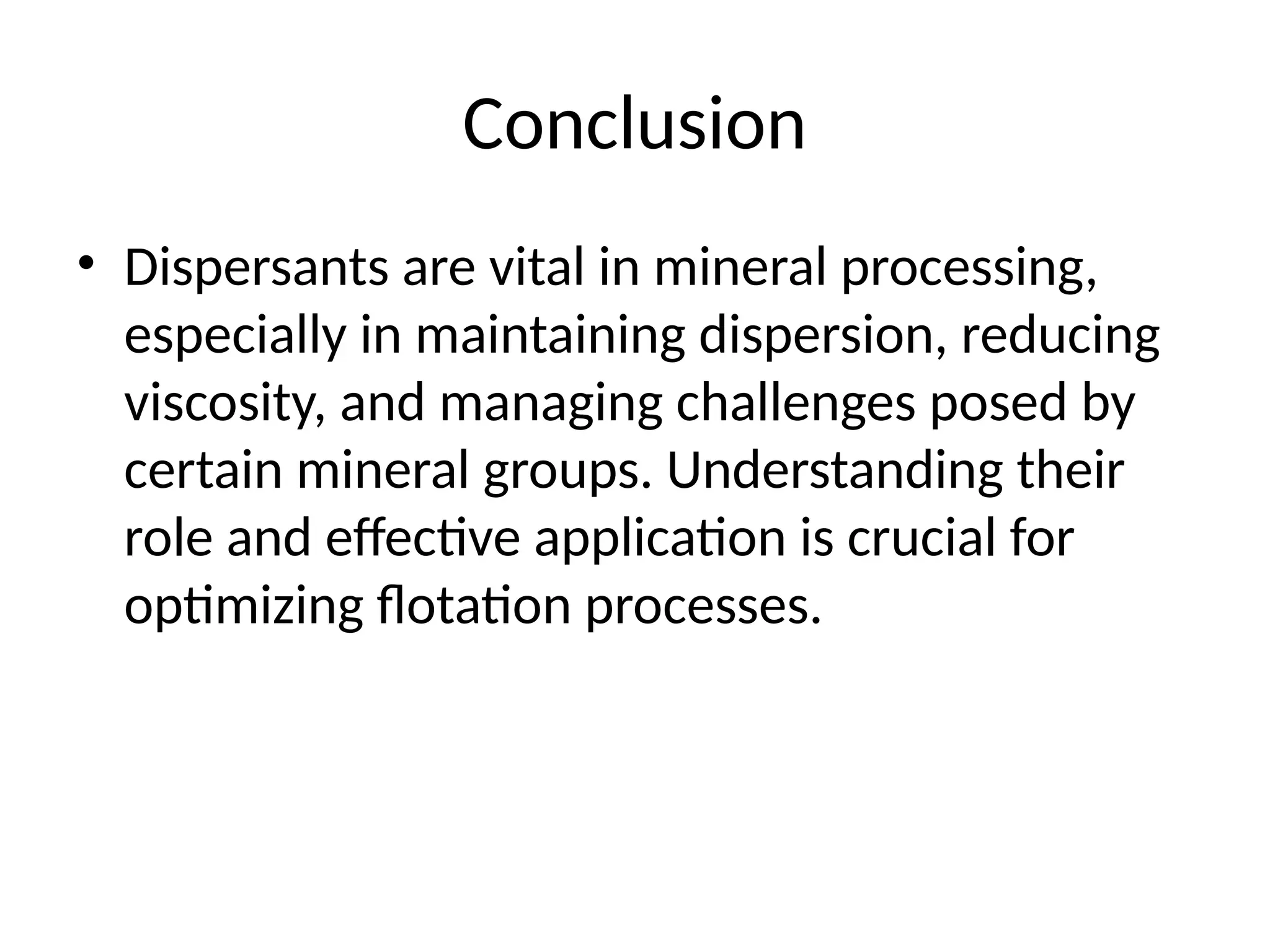 Conclusion

• Dispersants are vital in mineral processing, especially in maintaining dispersion, reducing viscosity, and managing challenges posed by certain mineral groups. Understanding their role and effective application is crucial for optimizing flotation processes.